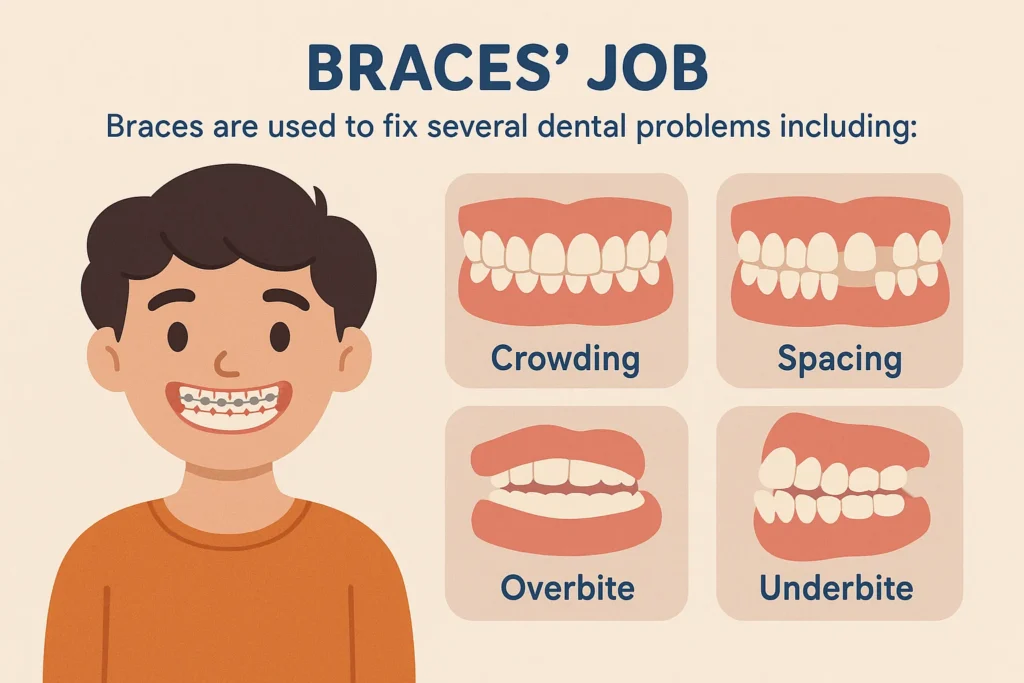 BRACES' JOB

Braces are used to fix several dental problems including:

Crowding

Spacing

Overbite

Underbite